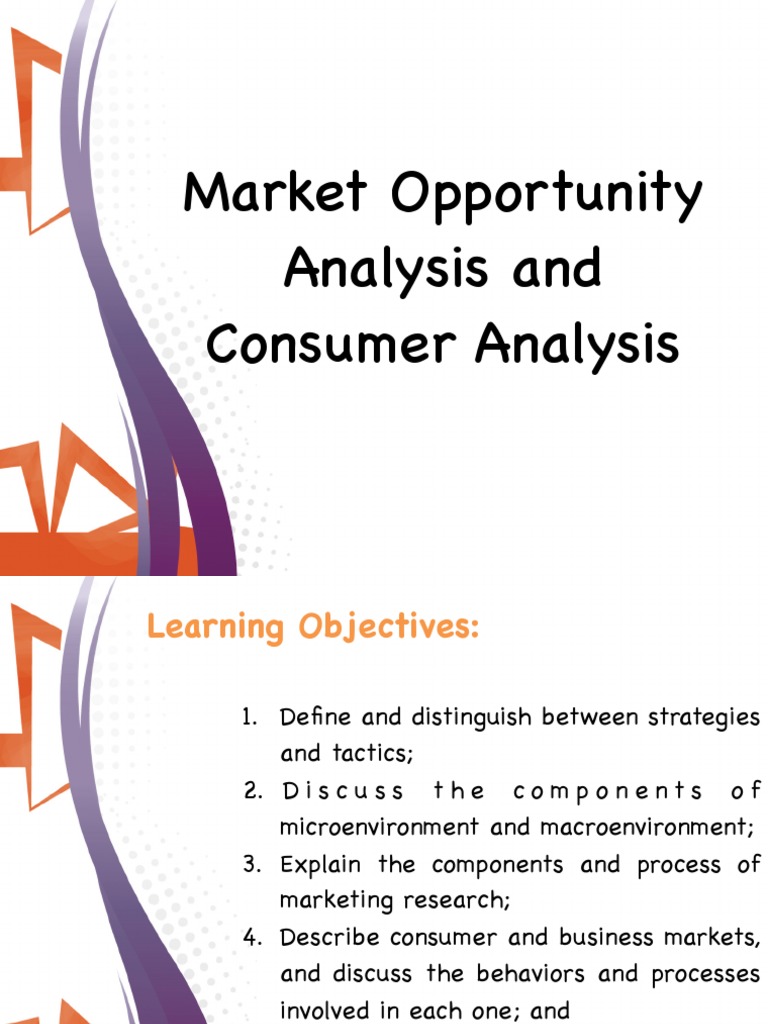 Market Opportunity Analysis and Consumer Analysis

Learning Objectives:

1. Define and distinguish between strategies and tactics;
2. Discuss the components of microenvironment and macroenvironment;
3. Explain the components and process of marketing research;
4. Describe consumer and business markets, and discuss the behaviors and processes involved in each one; and